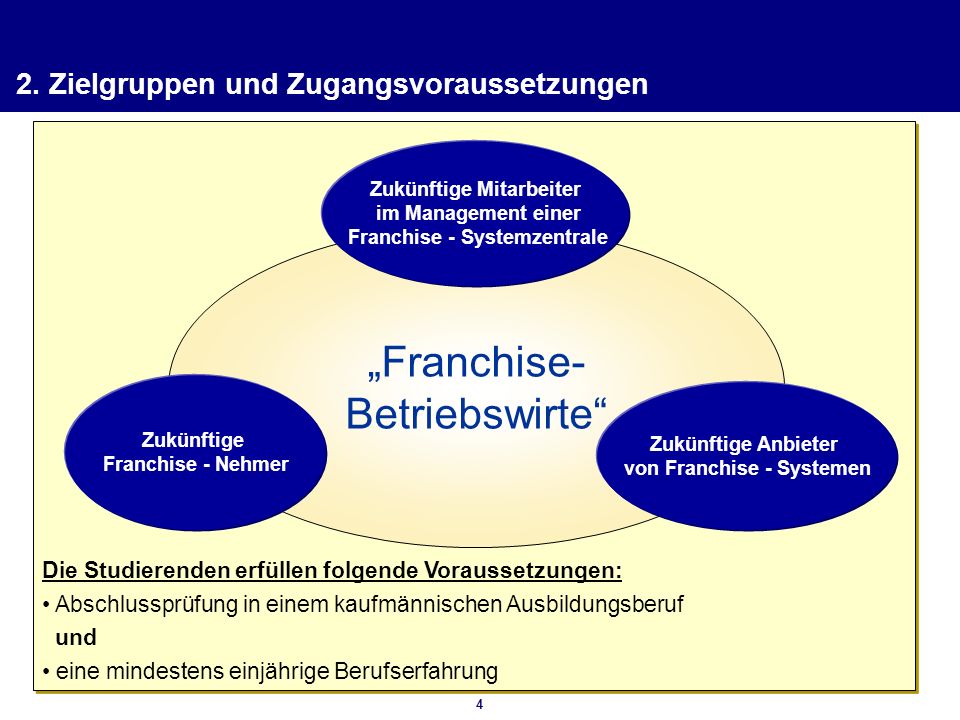 2. Zielgruppen und Zugangsvoraussetzungen

Zukünftige Mitarbeiter im Management einer Franchise - Systemzentrale

„Franchise-Betriebswirte“

Zukünftige Franchise - Nehmer

Zukünftige Anbieter von Franchise - Systemen

Die Studierenden erfüllen folgende Voraussetzungen:
• Abschlussprüfung in einem kaufmännischen Ausbildungsberuf
und
• eine mindestens einjährige Berufserfahrung

4